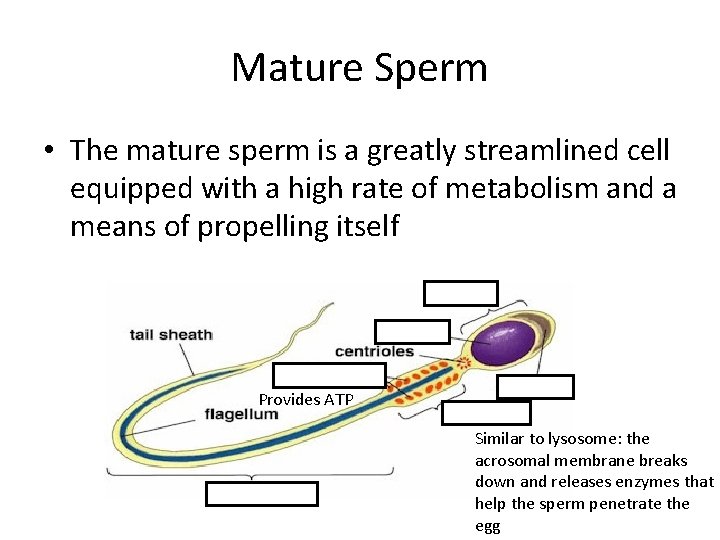 Mature Sperm

• The mature sperm is a greatly streamlined cell equipped with a high rate of metabolism and a means of propelling itself

tail sheath

centrioles

Provides ATP

flagellum

Similar to lysosome: the acrosomal membrane breaks down and releases enzymes that help the sperm penetrate the egg